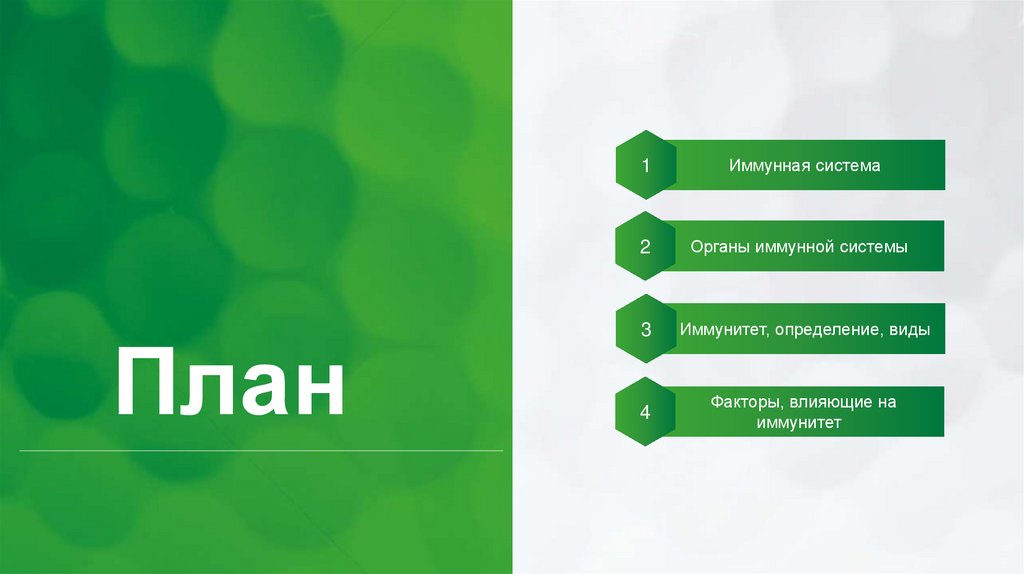 План

1 Иммунная система

2 Органы иммунной системы

3 Иммунитет, определение, виды

4 Факторы, влияющие на иммунитет